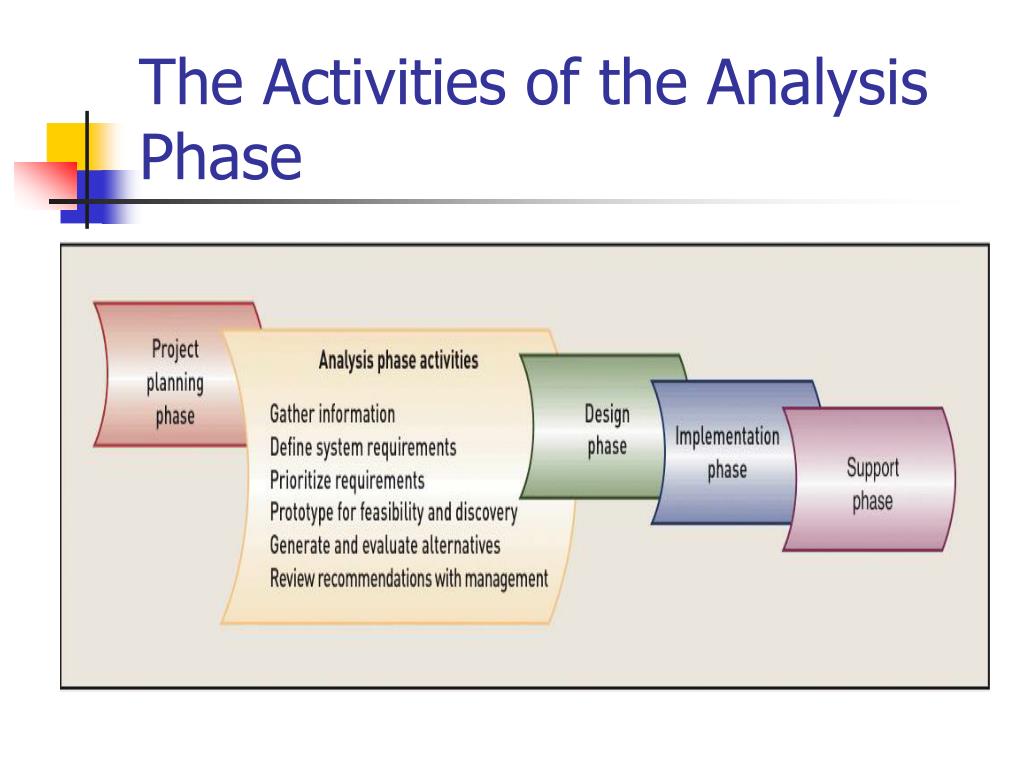 The Activities of the Analysis Phase

Project planning phase

Analysis phase activities

Gather information
Define system requirements
Prioritize requirements
Prototype for feasibility and discovery
Generate and evaluate alternatives
Review recommendations with management

Design phase

Implementation phase

Support phase